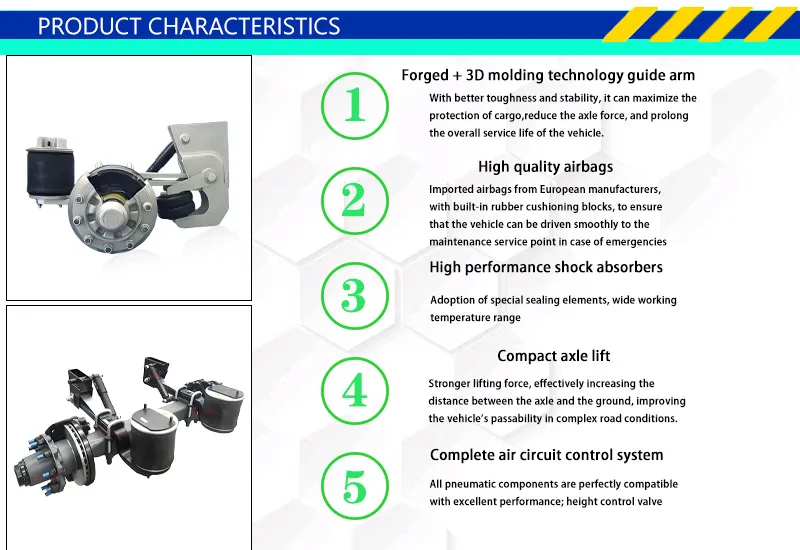 PRODUCT CHARACTERISTICS

1

Forged + 3D molding technology guide arm

With better toughness and stability, it can maximize the protection of cargo,reduce the axle force, and prolong the overall service life of the vehicle.

2

High quality airbags

Imported airbags from European manufacturers, with built-in rubber cushioning blocks, to ensure that the vehicle can be driven smoothly to the maintenance service point in case of emergencies

3

High performance shock absorbers

Adoption of special sealing elements, wide working temperature range

4

Compact axle lift

Stronger lifting force, effectively increasing the distance between the axle and the ground, improving the vehicle's passability in complex road conditions.

5

Complete air circuit control system

All pneumatic components are perfectly compatible with excellent performance; height control valve